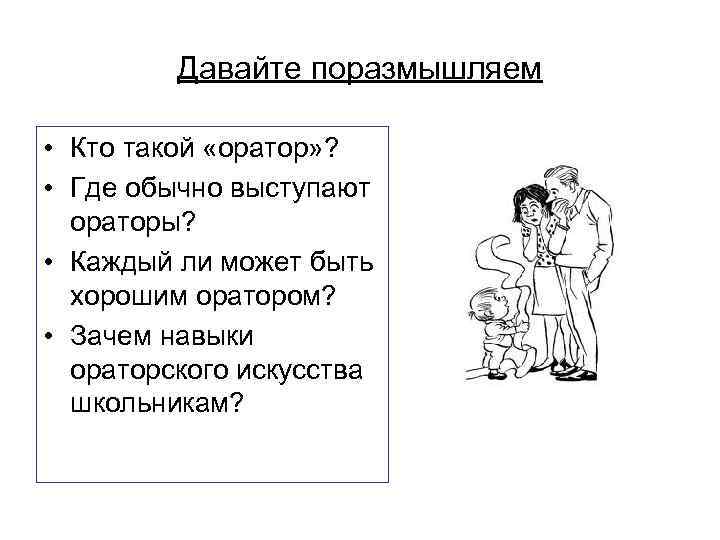 Давайте поразмышляем

• Кто такой «оратор»?
• Где обычно выступают ораторы?
• Каждый ли может быть хорошим оратором?
• Зачем навыки ораторского искусства школьникам?